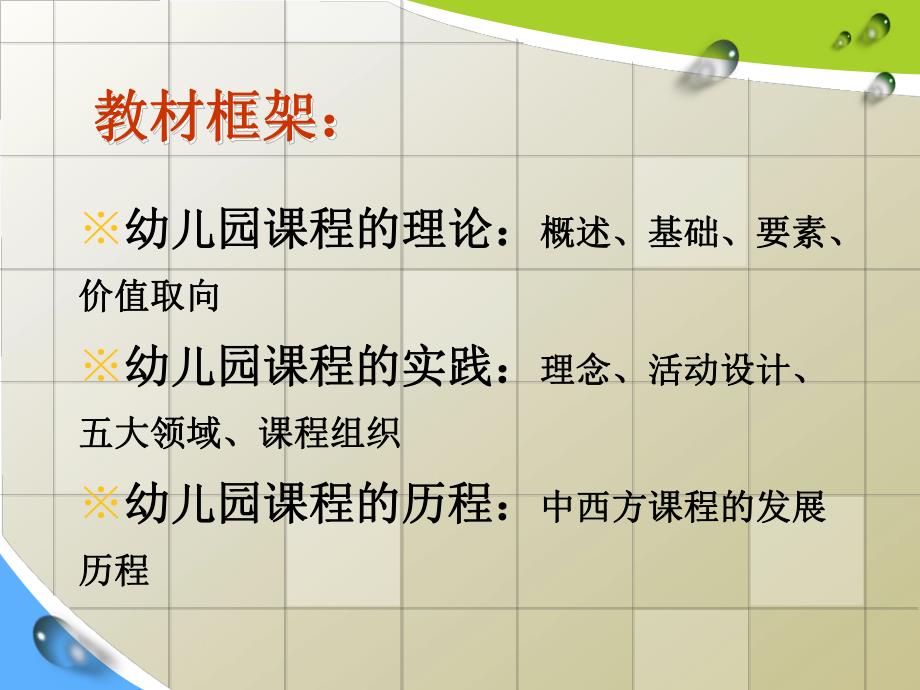 教材框架：

※幼儿园课程的理论：概述、基础、要素、价值取向

※幼儿园课程的实践：理念、活动设计、五大领域、课程组织

※幼儿园课程的历程：中西方课程的发展历程